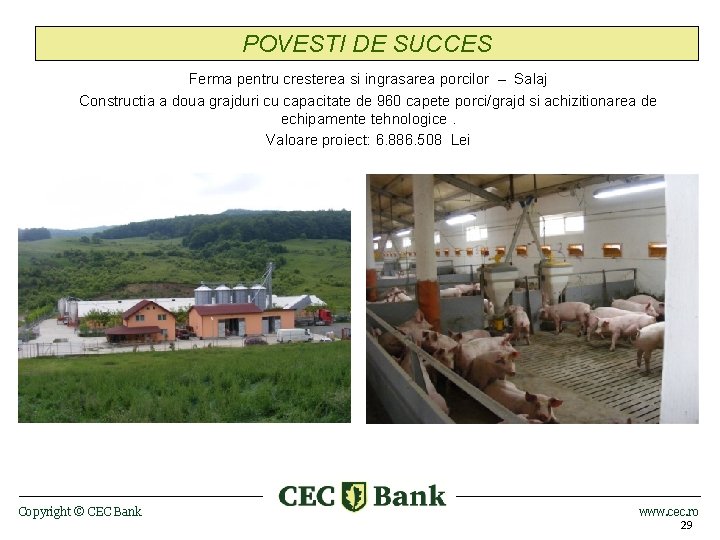 POVESTI DE SUCCES

Ferma pentru cresterea si ingrasarea porcilor – Salaj

Constructia a doua grajduri cu capacitate de 960 capete porci/grajd si achizitionarea de echipamente tehnologice .

Valoare proiect: 6.886.508 Lei

CEC Bank

Copyright © CEC Bank

www.cec.ro

29